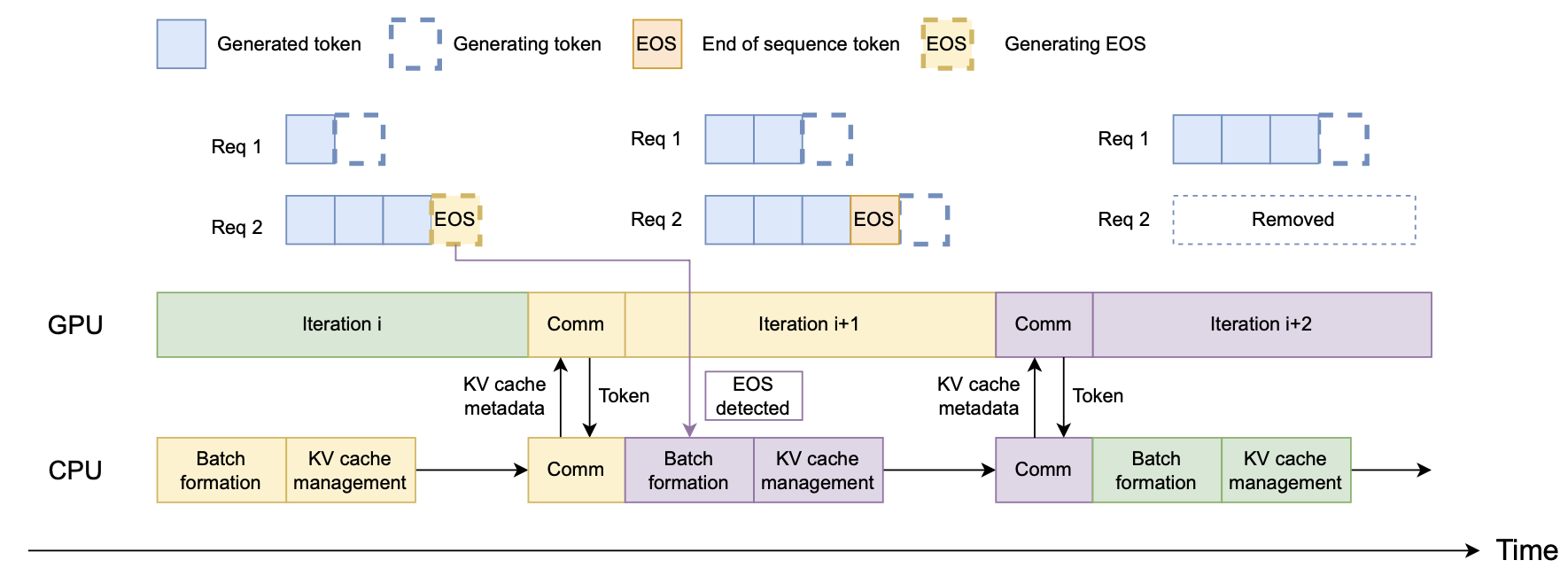 Generated token Generating token EOS End of sequence token EOS Generating EOS

Req 1
Req 2 EOS

Req 1
Req 2 EOS

Req 1
Req 2 Removed

GPU
Iteration i
Comm
Iteration i+1
Comm
Iteration i+2

KV cache metadata
Token
EOS detected
KV cache metadata
Token

CPU
Batch formation
KV cache management
Comm
Batch formation
KV cache management
Comm
Batch formation
KV cache management

Time